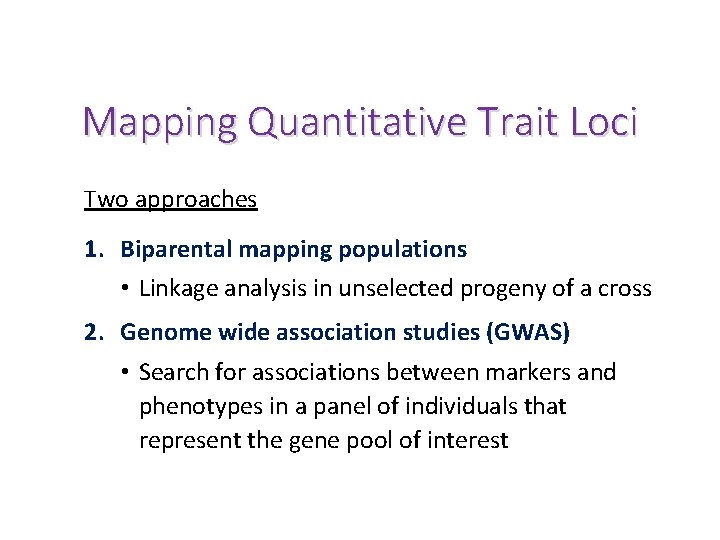 Mapping Quantitative Trait Loci

Two approaches

1. Biparental mapping populations
 • Linkage analysis in unselected progeny of a cross
2. Genome wide association studies (GWAS)
 • Search for associations between markers and phenotypes in a panel of individuals that represent the gene pool of interest